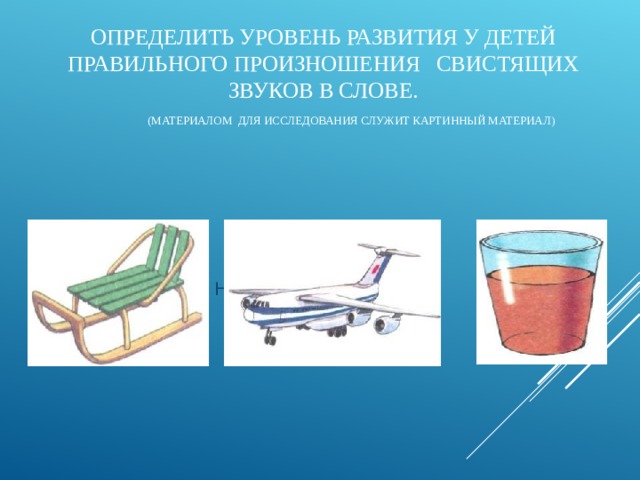 ОПРЕДЕЛИТЬ УРОВЕНЬ РАЗВИТИЯ У ДЕТЕЙ ПРАВИЛЬНОГО ПРОИЗНОШЕНИЯ СВИСТЯЩИХ ЗВУКОВ В СЛОВЕ.

(МАТЕРИАЛОМ ДЛЯ ИССЛЕДОВАНИЯ СЛУЖИТ КАРТИННЫЙ МАТЕРИАЛ)